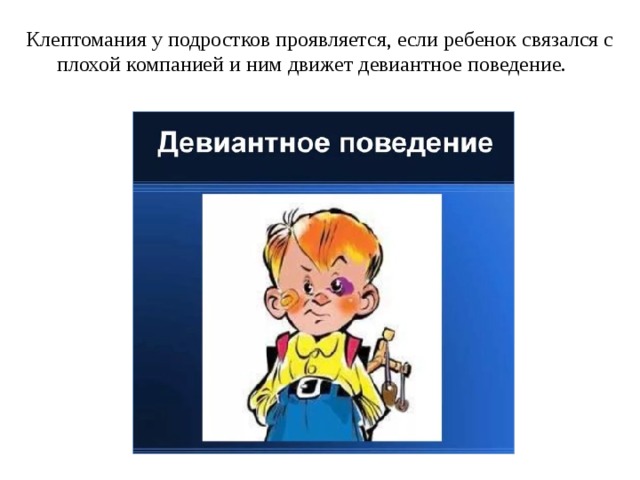 Клептомания у подростков проявляется, если ребенок связался с плохой компанией и ним движет девиантное поведение.

Девиантное поведение